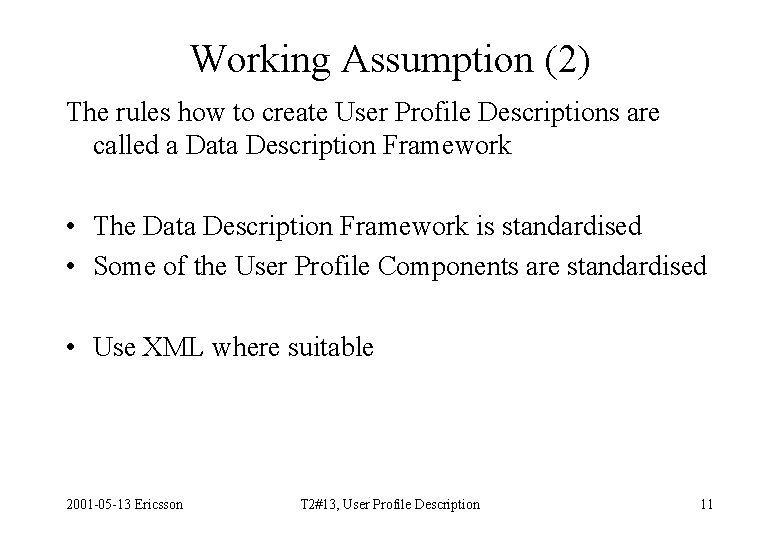 Working Assumption (2)

The rules how to create User Profile Descriptions are called a Data Description Framework

• The Data Description Framework is standardised
• Some of the User Profile Components are standardised

• Use XML where suitable

2001-05-13 Ericsson

T2#13, User Profile Description

11